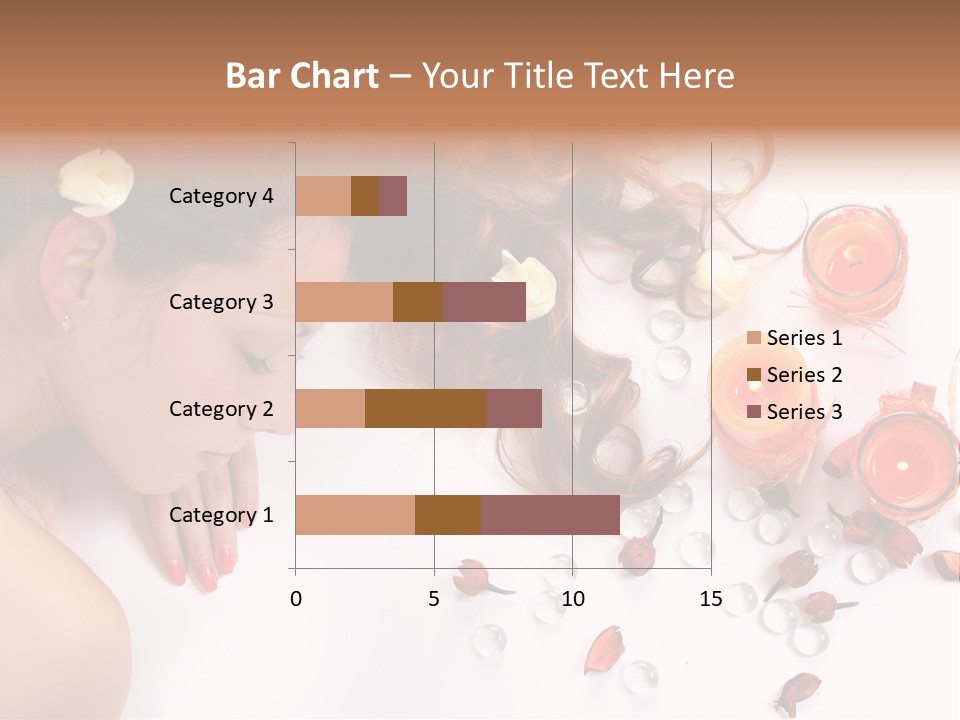 Bar Chart – Your Title Text Here

Category 4
Category 3
Category 2
Category 1

0
5
10
15

Series 1
Series 2
Series 3